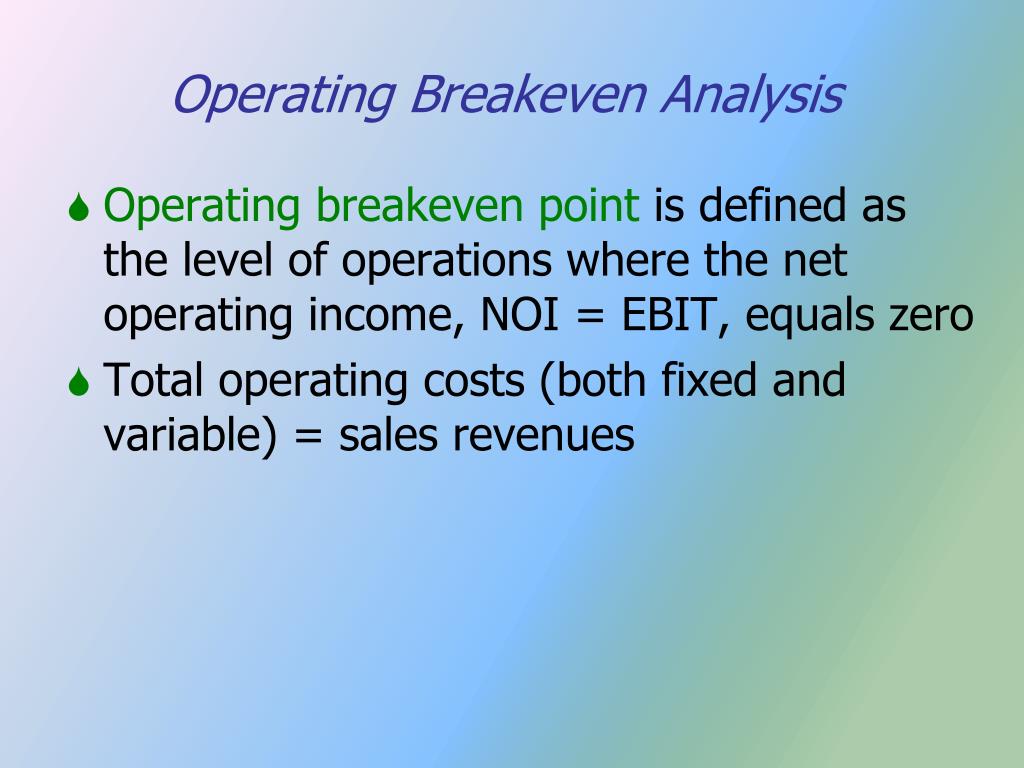 Operating Breakeven Analysis

Operating breakeven point is defined as the level of operations where the net operating income, NOI = EBIT, equals zero

Total operating costs (both fixed and variable) = sales revenues